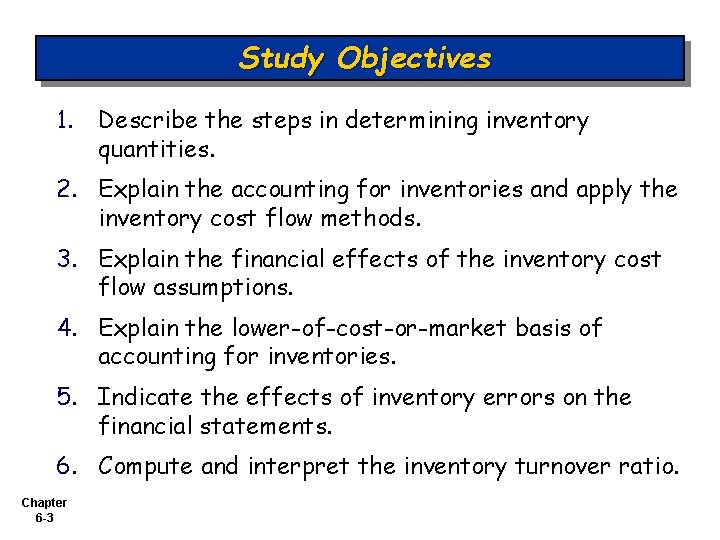 Study Objectives

1. Describe the steps in determining inventory quantities.

2. Explain the accounting for inventories and apply the inventory cost flow methods.

3. Explain the financial effects of the inventory cost flow assumptions.

4. Explain the lower-of-cost-or-market basis of accounting for inventories.

5. Indicate the effects of inventory errors on the financial statements.

6. Compute and interpret the inventory turnover ratio.

Chapter 6-3